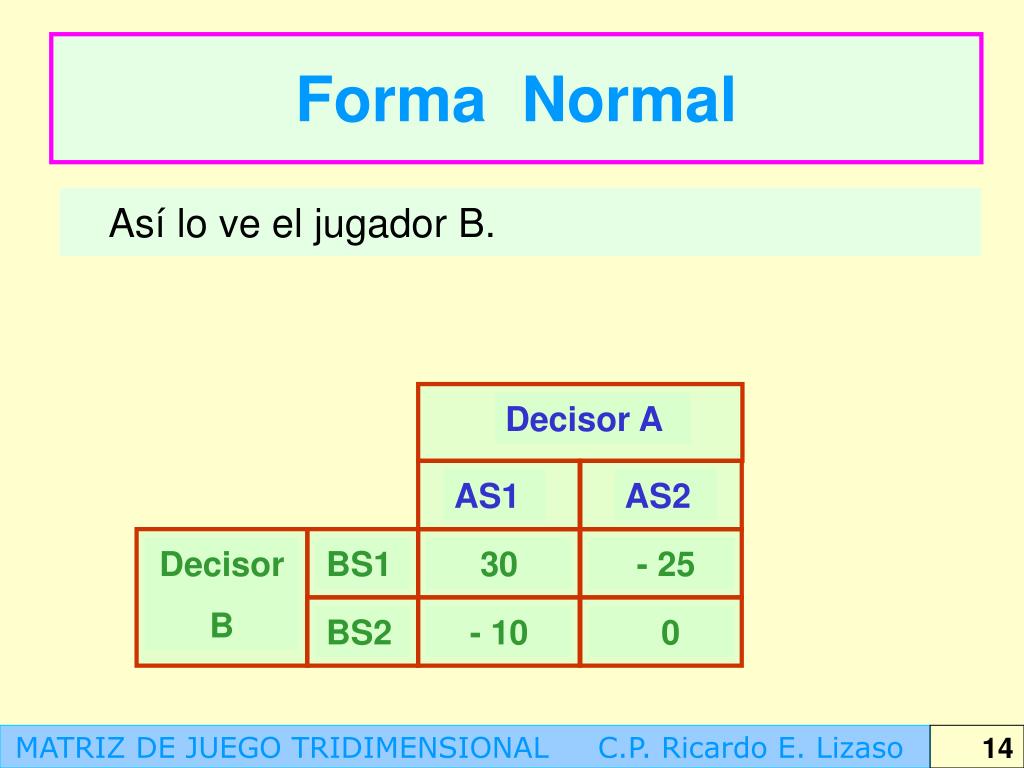 Forma Normal

Así lo ve el jugador B.

| | | Decisor A | |
|---|---|---|---|
| | | AS1 | AS2 |
| Decisor B | BS1 | 30 | - 25 |
| | BS2 | - 10 | 0 |

MATRIZ DE JUEGO TRIDIMENSIONAL C.P. Ricardo E. Lizaso 14